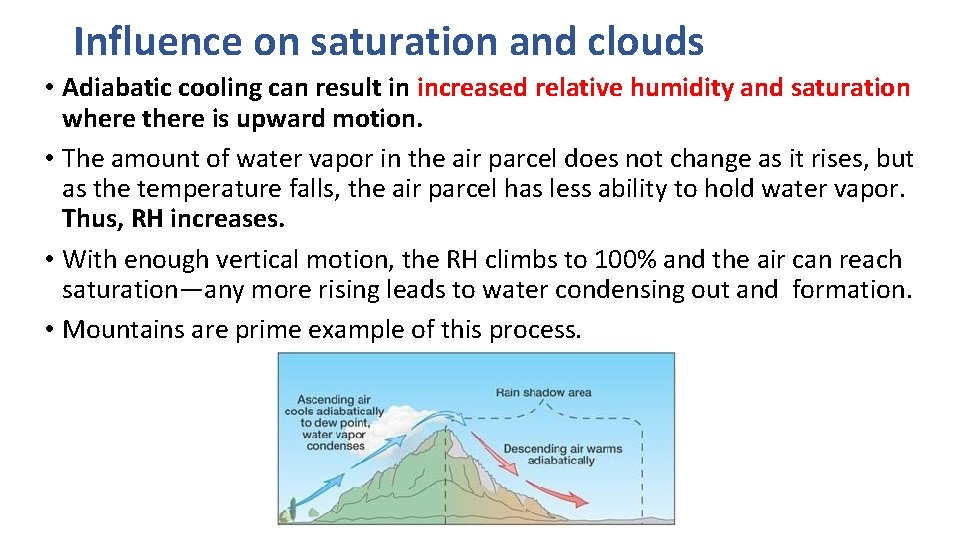 Influence on saturation and clouds

• Adiabatic cooling can result in increased relative humidity and saturation where there is upward motion.

• The amount of water vapor in the air parcel does not change as it rises, but as the temperature falls, the air parcel has less ability to hold water vapor. Thus, RH increases.

• With enough vertical motion, the RH climbs to 100% and the air can reach saturation—any more rising leads to water condensing out and formation.

• Mountains are prime example of this process.

Ascending air cools adiabatically to dew point, water vapor condenses

Rain shadow area

Descending air warms adiabatically